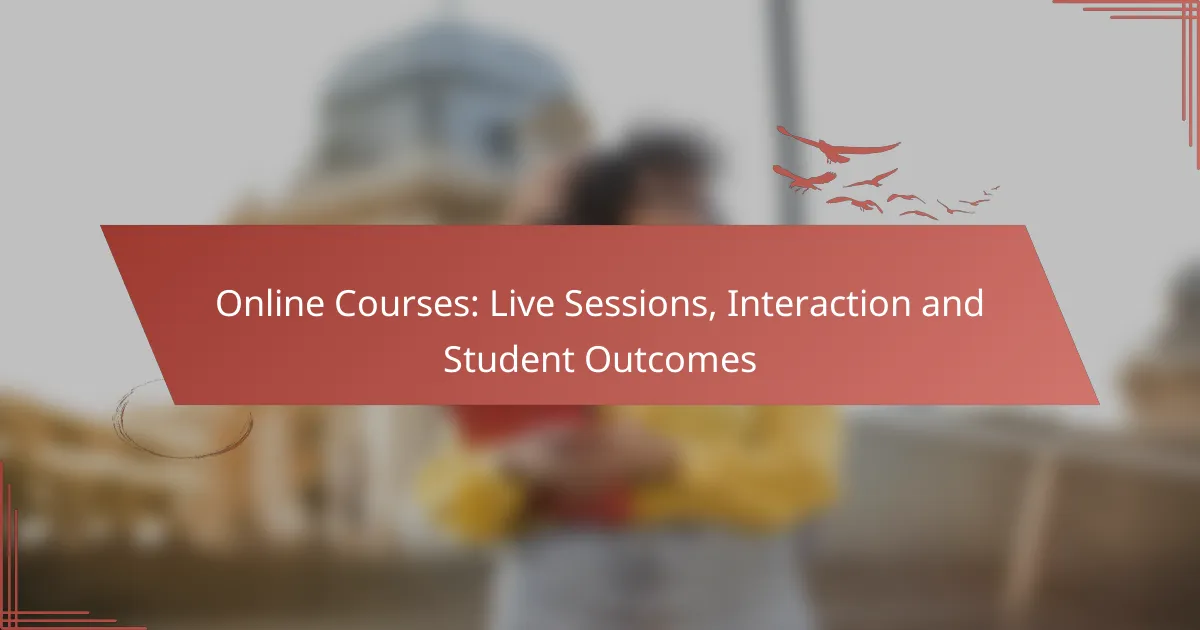 Online Courses: Live Sessions, Interaction and Student Outcomes